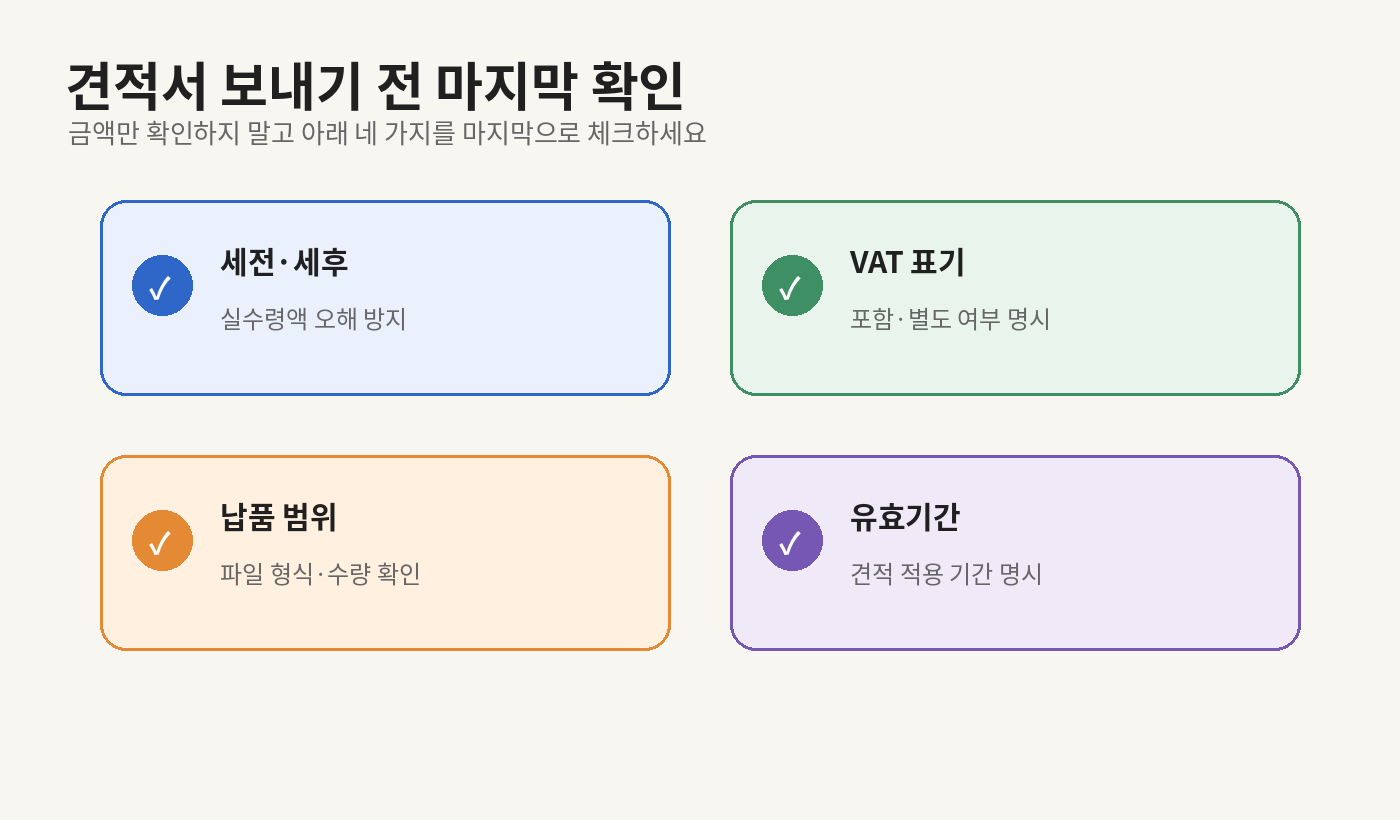 견적서 보내기 전 마지막 확인
금액만 확인하지 말고 아래 네 가지를 마지막으로 체크하세요

✓
세전·세후
실수령액 오해 방지

✓
VAT 표기
포함·별도 여부 명시

✓
납품 범위
파일 형식·수량 확인

✓
유효기간
견적 적용 기간 명시